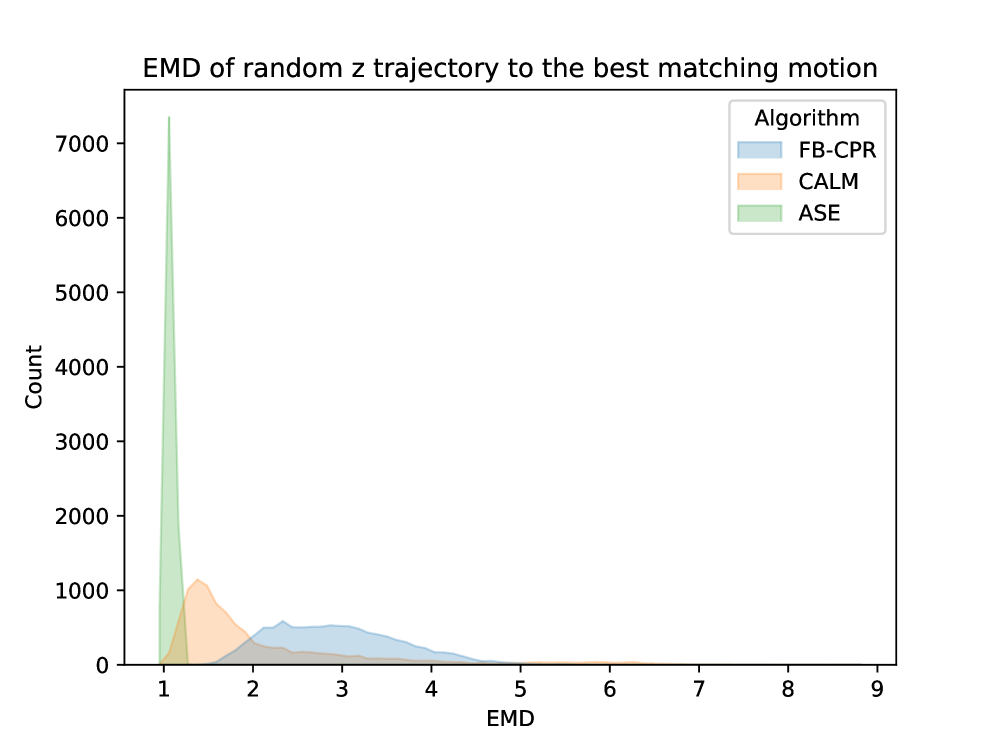 EMD of random z trajectory to the best matching motion

Algorithm
FB-CPR
CALM
ASE

Count

7000
6000
5000
4000
3000
2000
1000
0

1 2 3 4 5 6 7 8 9

EMD